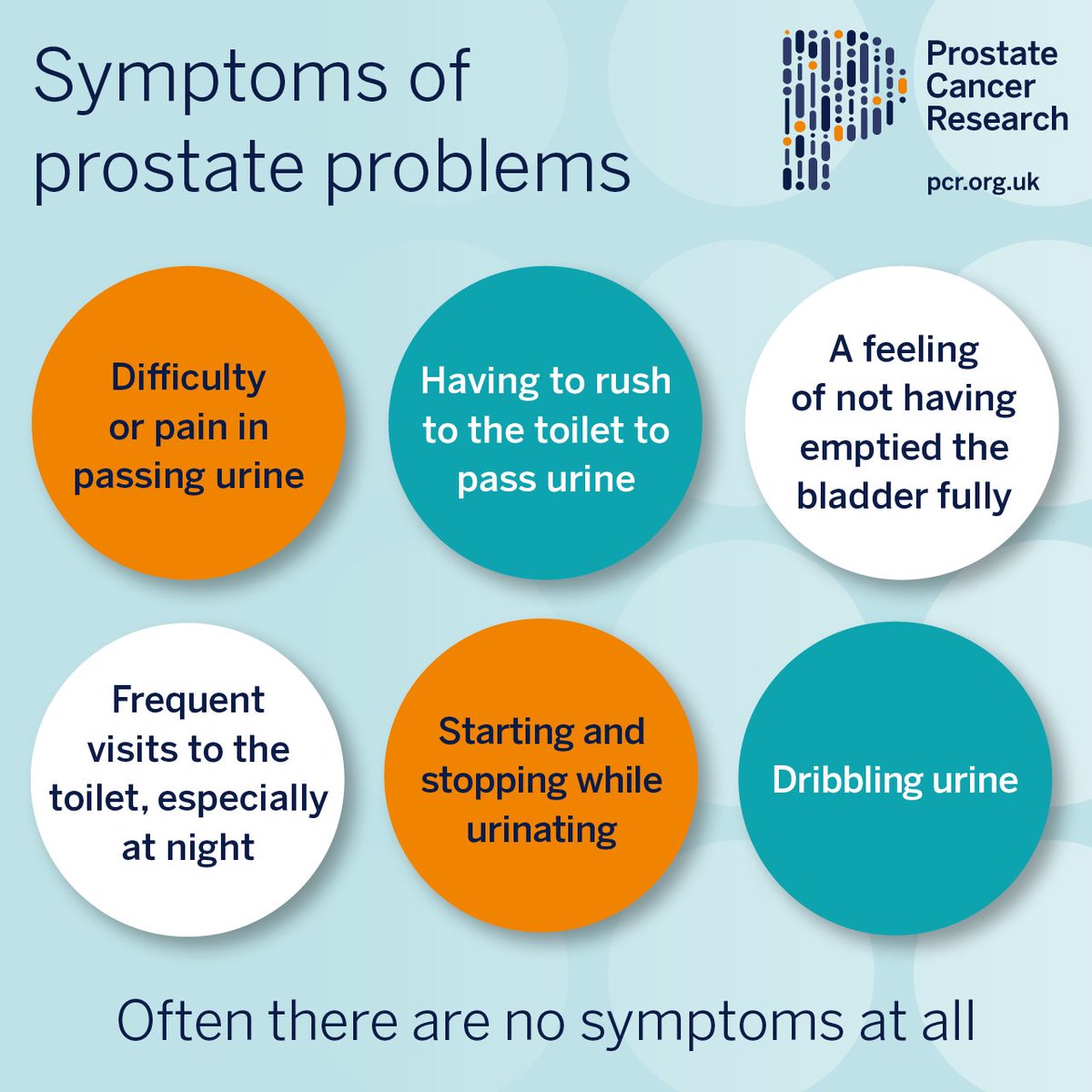 Symptoms of prostate problems

Prostate Cancer Research

pcr.org.uk

Difficulty or pain in passing urine

Having to rush to the toilet to pass urine

A feeling of not having emptied the bladder fully

Frequent visits to the toilet, especially at night

Starting and stopping while urinating

Dribbling urine

Often there are no symptoms at all